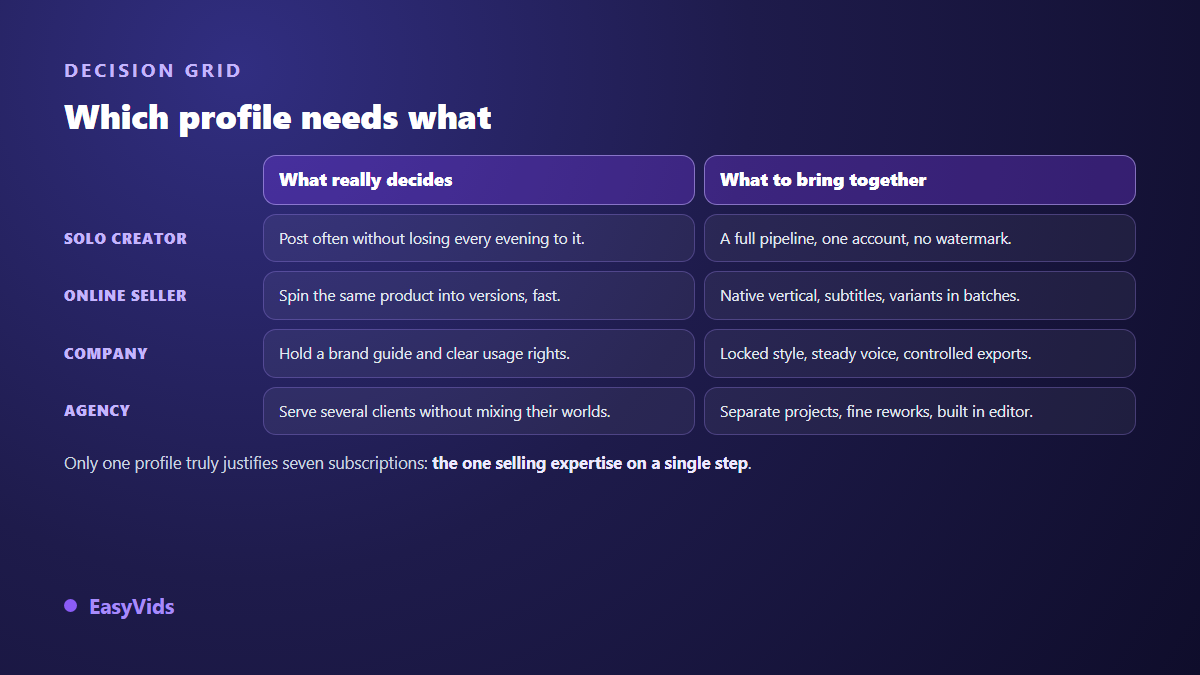 DECISION GRID

Which profile needs what

| | What really decides | What to bring together |
|---|---|---|
| SOLO CREATOR | Post often without losing every evening to it. | A full pipeline, one account, no watermark. |
| ONLINE SELLER | Spin the same product into versions, fast. | Native vertical, subtitles, variants in batches. |
| COMPANY | Hold a brand guide and clear usage rights. | Locked style, steady voice, controlled exports. |
| AGENCY | Serve several clients without mixing their worlds. | Separate projects, fine reworks, built in editor. |

Only one profile truly justifies seven subscriptions: the one selling expertise on a single step.

EasyVids